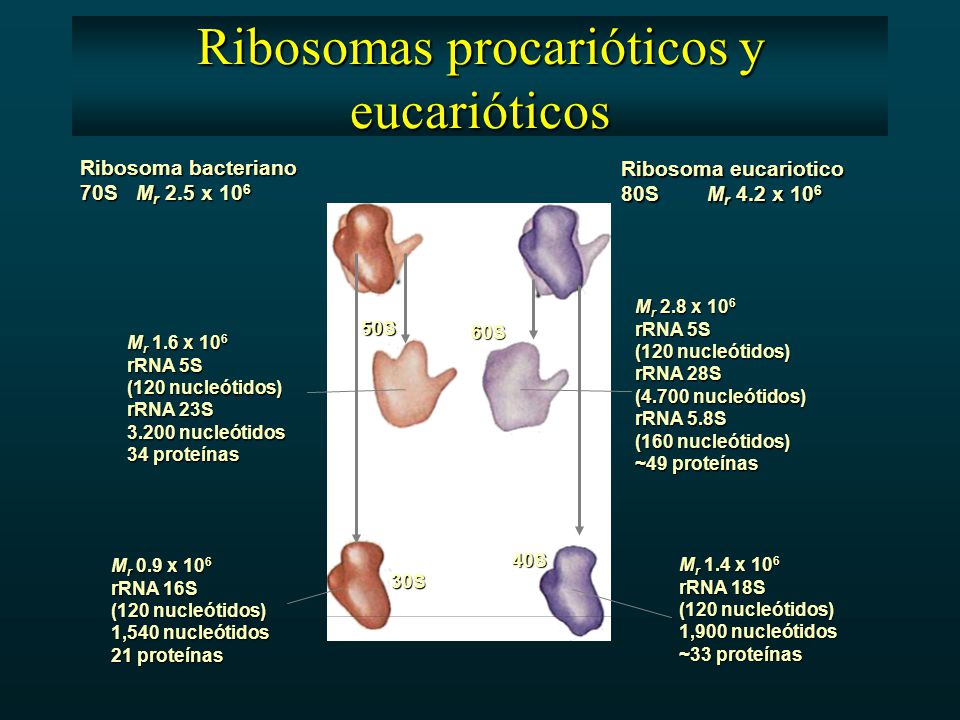 Ribosomas procarióticos y eucarióticos

Ribosoma bacteriano
70S $M_r$ 2.5 x $10^6$

Ribosoma eucariotico
80S $M_r$ 4.2 x $10^6$

50S

60S

$M_r$ 1.6 x $10^6$
rRNA 5S
(120 nucleótidos)
rRNA 23S
3.200 nucleótidos
34 proteínas

$M_r$ 2.8 x $10^6$
rRNA 5S
(120 nucleótidos)
rRNA 28S
(4.700 nucleótidos)
rRNA 5.8S
(160 nucleótidos)
~49 proteínas

30S

40S

$M_r$ 0.9 x $10^6$
rRNA 16S
(120 nucleótidos)
1,540 nucleótidos
21 proteínas

$M_r$ 1.4 x $10^6$
rRNA 18S
(120 nucleótidos)
1,900 nucleótidos
~33 proteínas